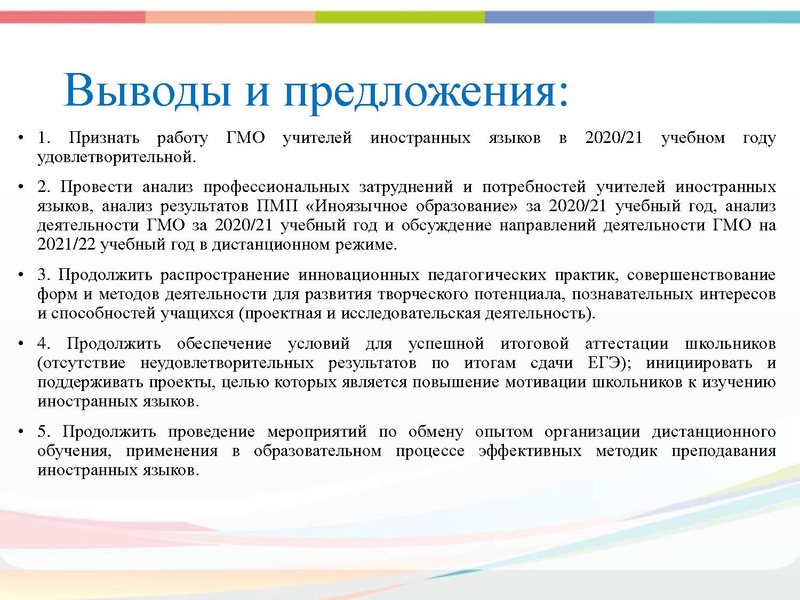 Выводы и предложения:

• 1. Признать работу ГМО учителей иностранных языков в 2020/21 учебном году удовлетворительной.

• 2. Провести анализ профессиональных затруднений и потребностей учителей иностранных языков, анализ результатов ПМП «Иноязычное образование» за 2020/21 учебный год, анализ деятельности ГМО за 2020/21 учебный год и обсуждение направлений деятельности ГМО на 2021/22 учебный год в дистанционном режиме.

• 3. Продолжить распространение инновационных педагогических практик, совершенствование форм и методов деятельности для развития творческого потенциала, познавательных интересов и способностей учащихся (проектная и исследовательская деятельность).

• 4. Продолжить обеспечение условий для успешной итоговой аттестации школьников (отсутствие неудовлетворительных результатов по итогам сдачи ЕГЭ); инициировать и поддерживать проекты, целью которых является повышение мотивации школьников к изучению иностранных языков.

• 5. Продолжить проведение мероприятий по обмену опытом организации дистанционного обучения, применения в образовательном процессе эффективных методик преподавания иностранных языков.